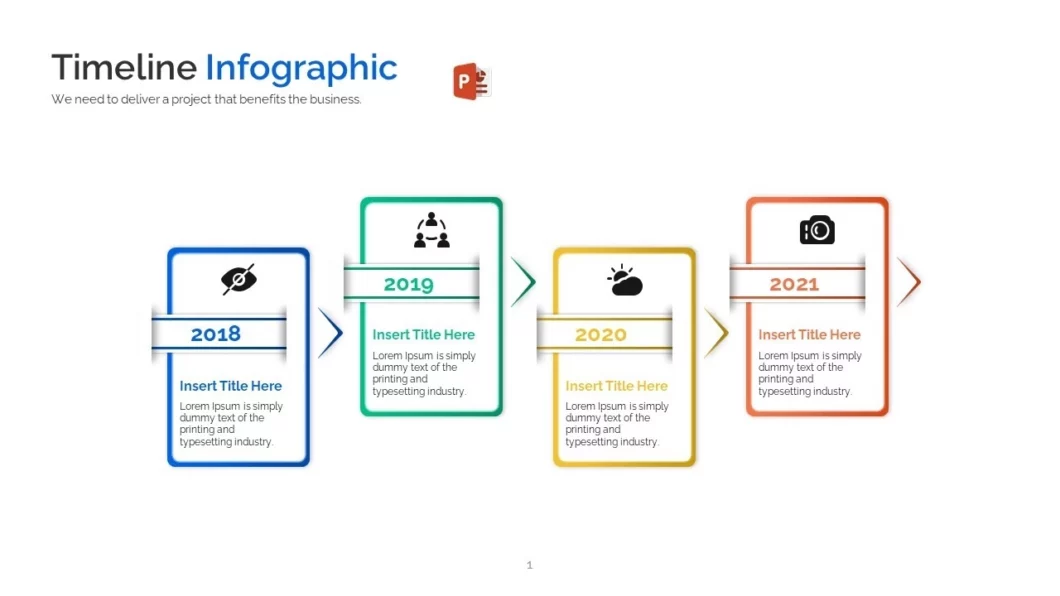 Timeline Infographic
We need to deliver a project that benefits the business.

2018
Insert Title Here
Lorem Ipsum is simply dummy text of the printing and typesetting industry.

2019
Insert Title Here
Lorem Ipsum is simply dummy text of the printing and typesetting industry.

2020
Insert Title Here
Lorem Ipsum is simply dummy text of the printing and typesetting industry.

2021
Insert Title Here
Lorem Ipsum is simply dummy text of the printing and typesetting industry.

1